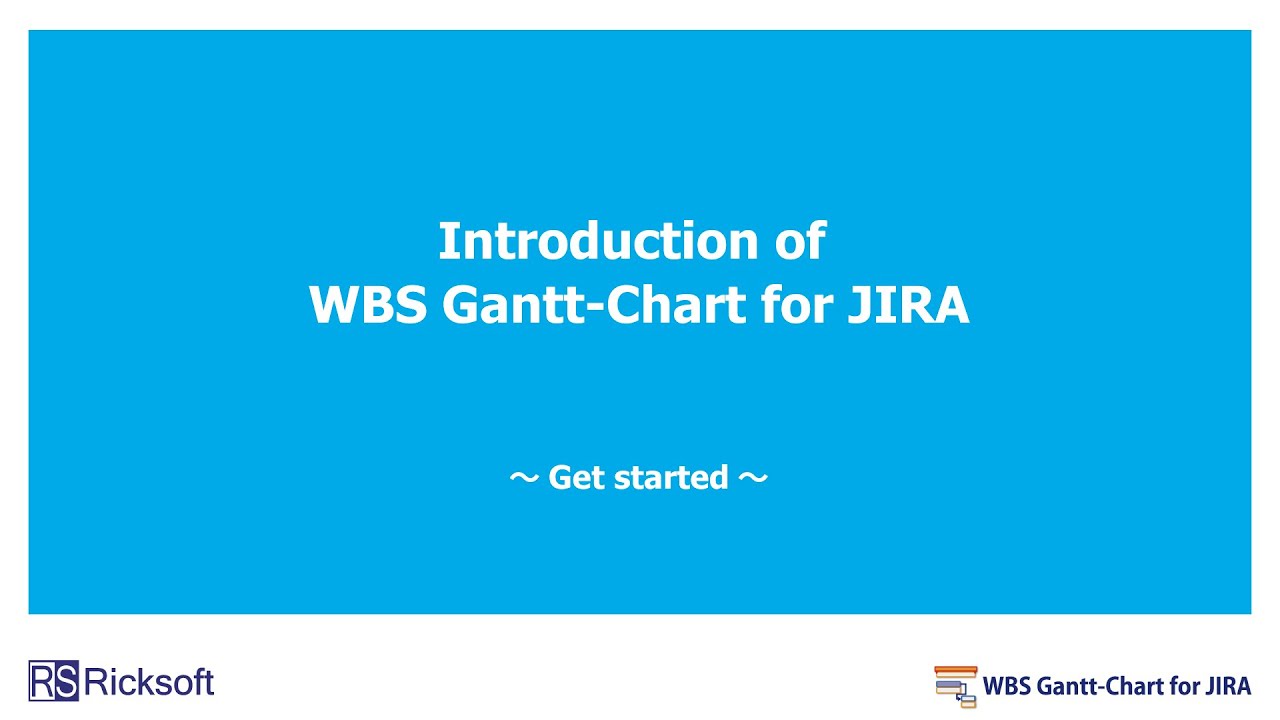 Introduction of
WBS Gantt-Chart for JIRA

～ Get started ～

RS Ricksoft

WBS Gantt-Chart for JIRA